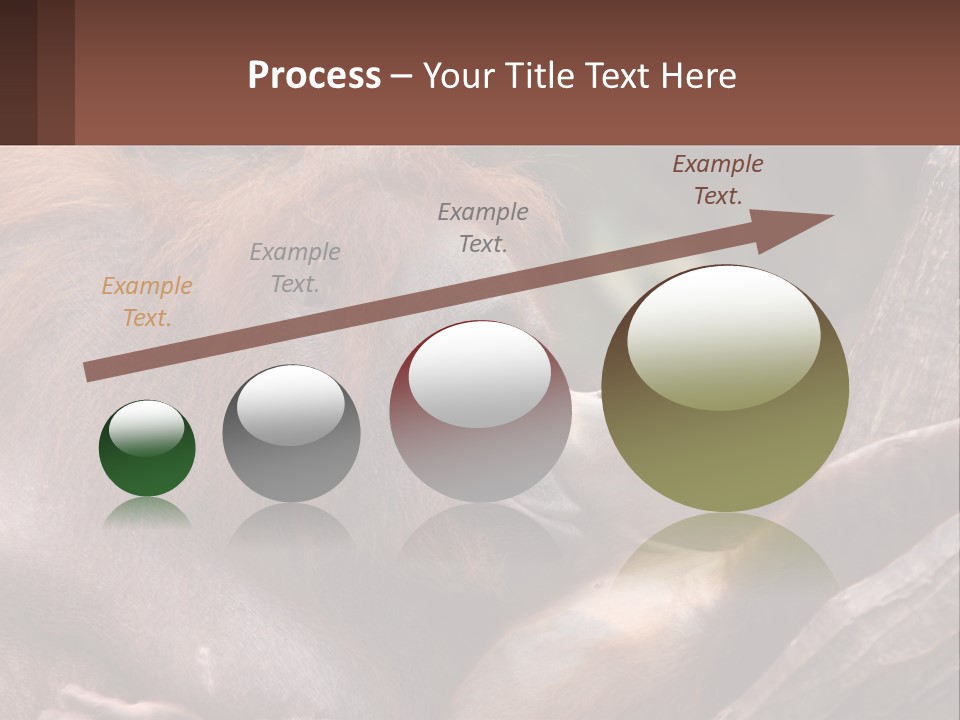 Process – Your Title Text Here

Example Text.

Example Text.

Example Text.

Example Text.